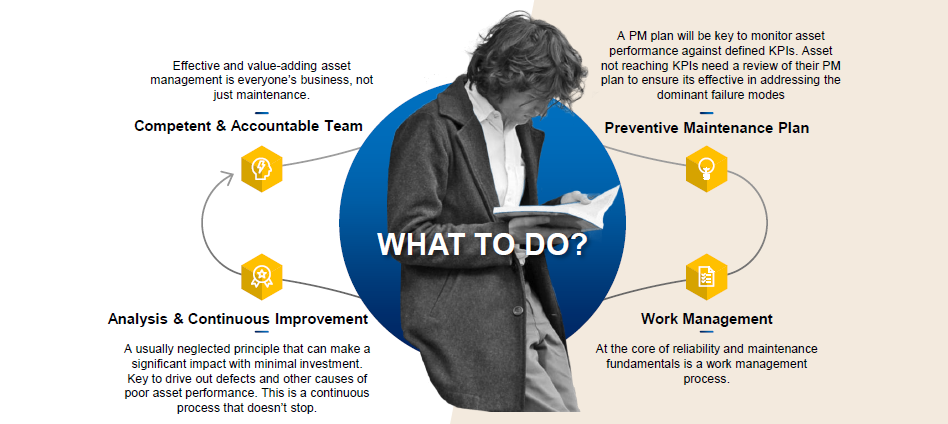 Effective and value-adding asset management is everyone's business, not just maintenance.

Competent & Accountable Team

A PM plan will be key to monitor asset performance against defined KPIs. Asset not reaching KPIs need a review of their PM plan to ensure its effective in addressing the dominant failure modes

Preventive Maintenance Plan

WHAT TO DO?

Analysis & Continuous Improvement

A usually neglected principle that can make a significant impact with minimal investment. Key to drive out defects and other causes of poor asset performance. This is a continuous process that doesn't stop.

Work Management

At the core of reliability and maintenance fundamentals is a work management process.